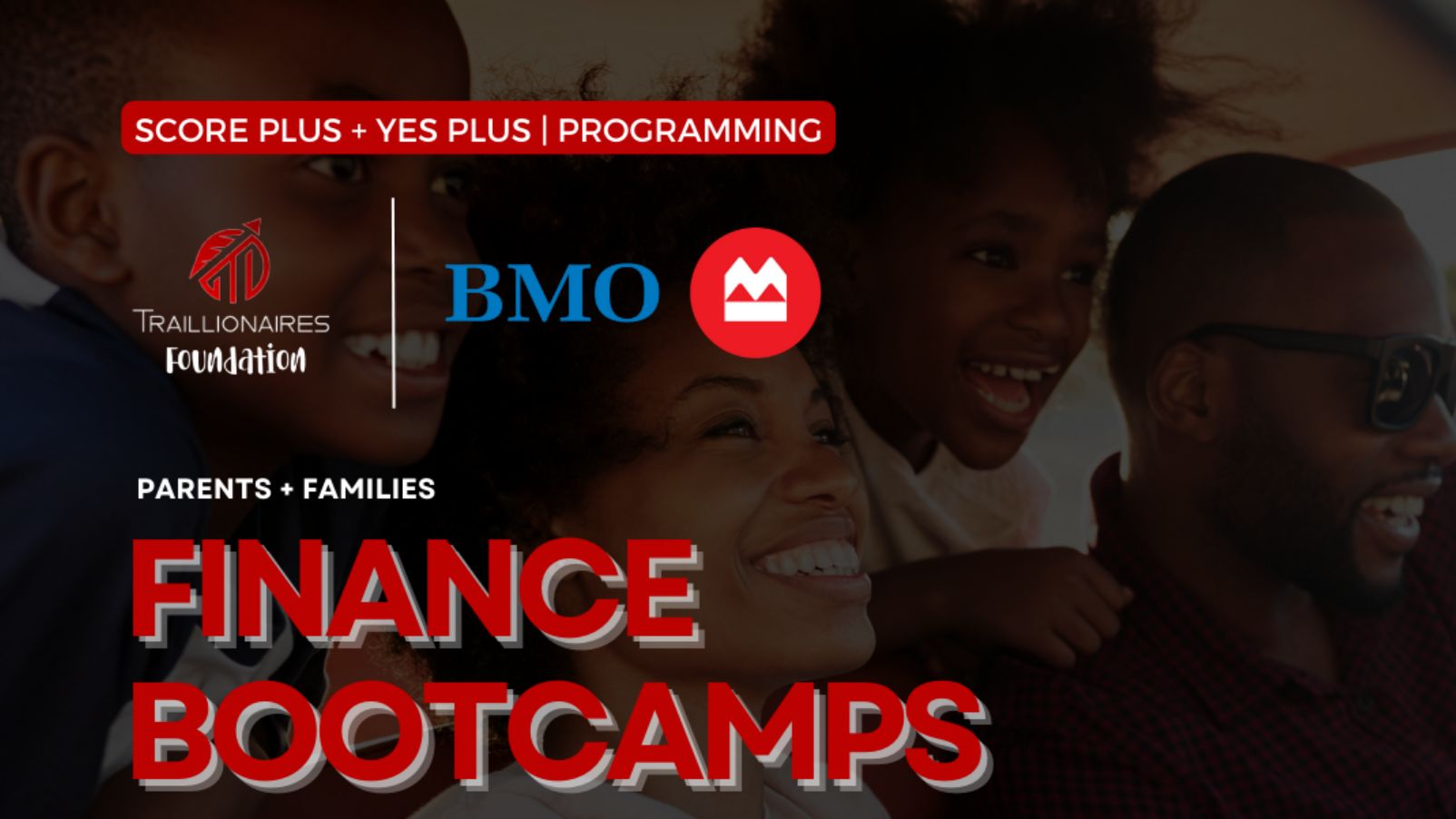 SCORE PLUS + YES PLUS | PROGRAMMING

TRAILLIONAIRES Foundation

BMO

PARENTS + FAMILIES

FINANCE BOOTCAMPS